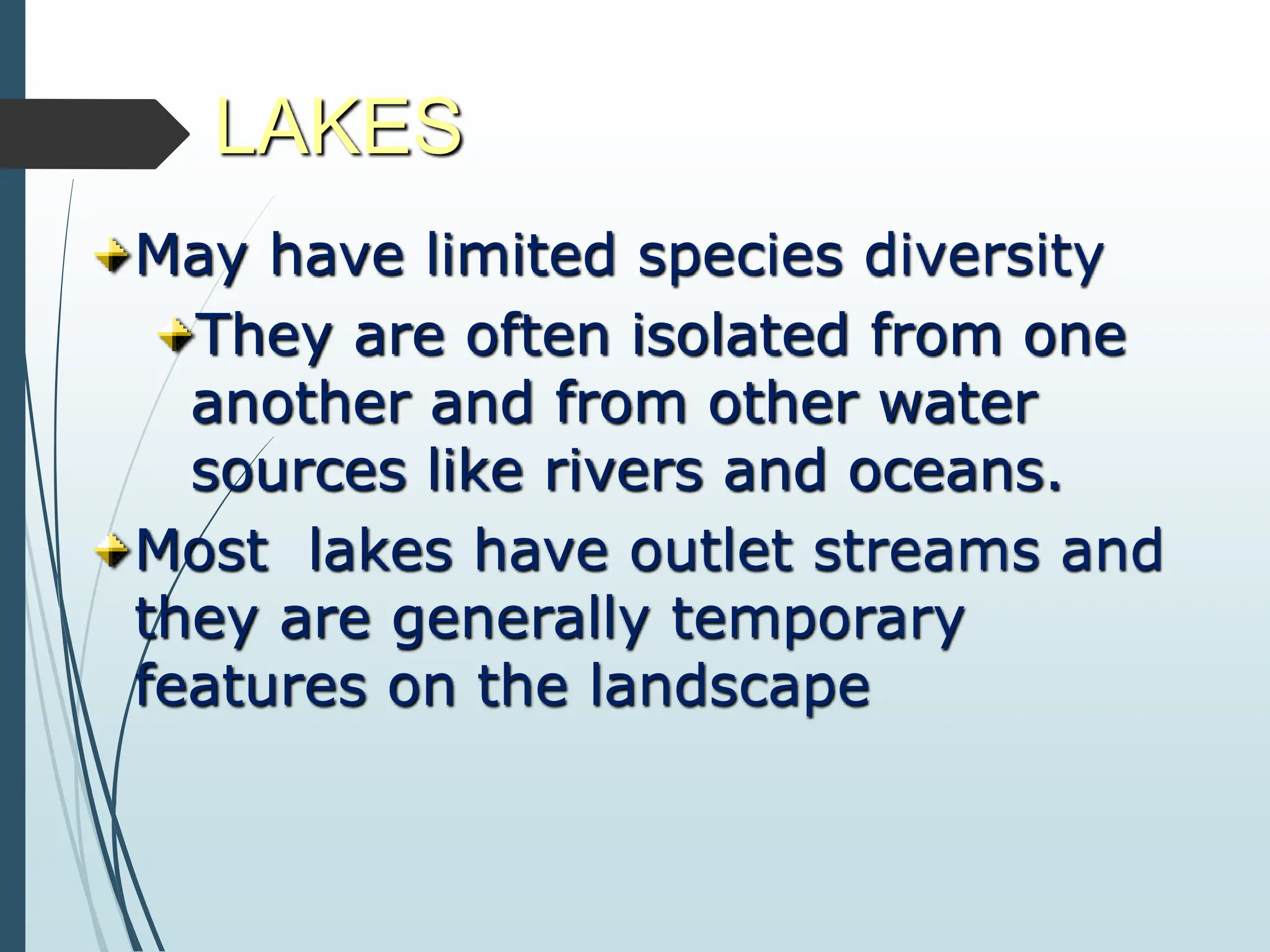 LAKES

May have limited species diversity

They are often isolated from one another and from other water sources like rivers and oceans.

Most  lakes have outlet streams and they are generally temporary features on the landscape